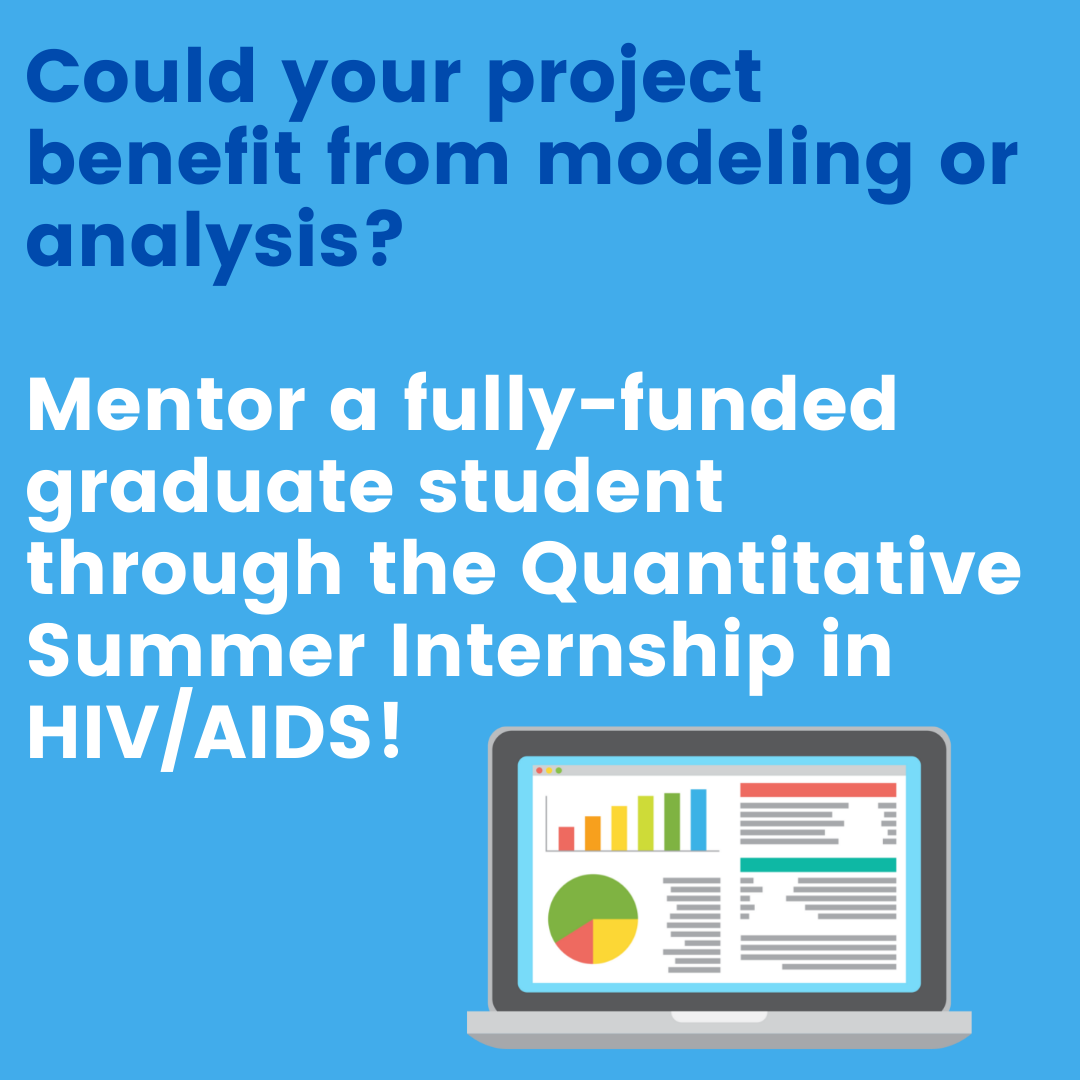 Could your project benefit from modeling or analysis?

Mentor a fully-funded graduate student through the Quantitative Summer Internship in HIV/AIDS!